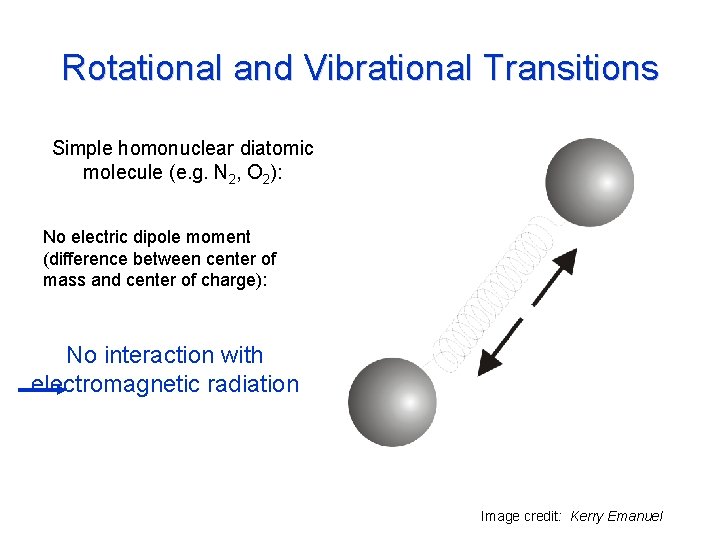 Rotational and Vibrational Transitions

Simple homonuclear diatomic molecule (e.g. $N_2$, $O_2$):

No electric dipole moment (difference between center of mass and center of charge):

No interaction with electromagnetic radiation

Image credit: Kerry Emanuel